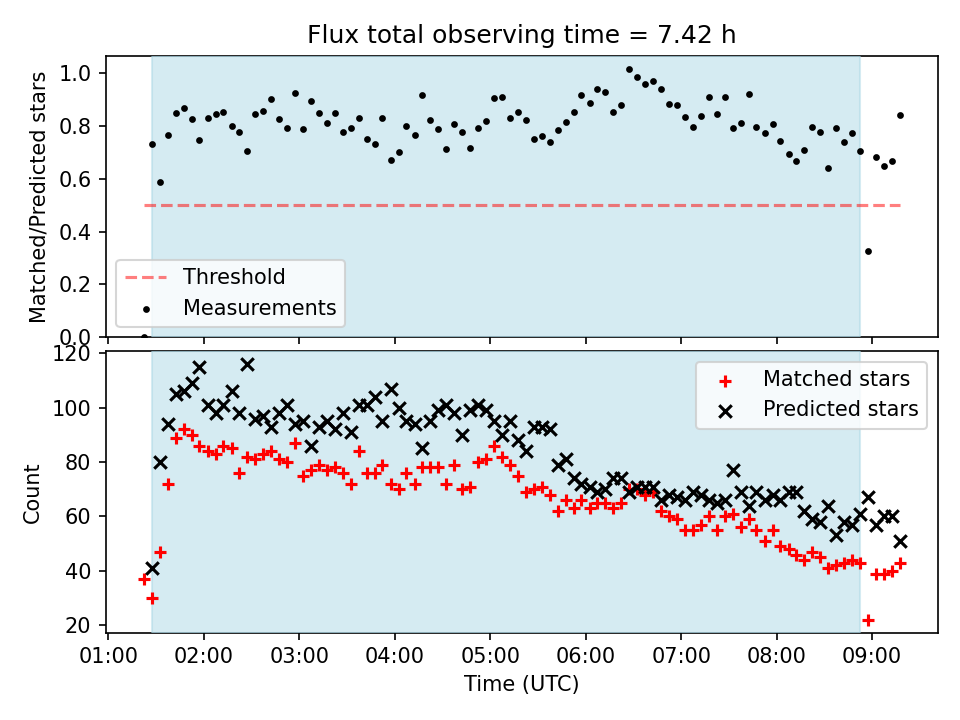 Flux total observing time = 7.42 h

Matched/Predicted stars

1.0
0.8
0.6
0.4
0.2
0.0

Threshold
Measurements

Count

120
100
80
60
40
20

Matched stars
Predicted stars

01:00 02:00 03:00 04:00 05:00 06:00 07:00 08:00 09:00

Time (UTC)